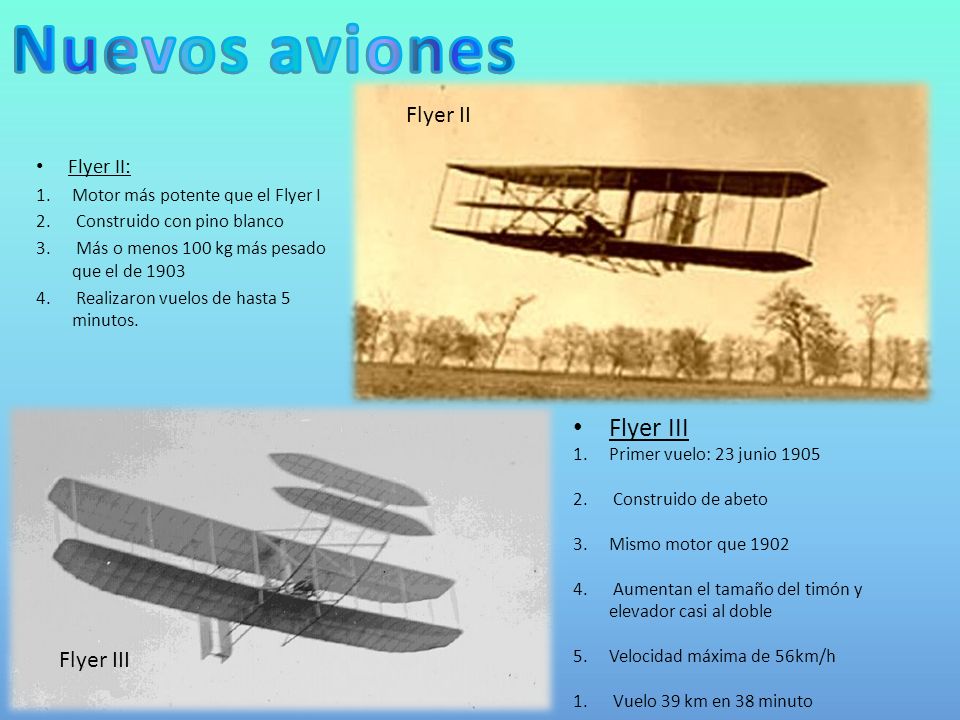 Nuevos aviones

Flyer II

• Flyer II:
1. Motor más potente que el Flyer I
2. Construido con pino blanco
3. Más o menos 100 kg más pesado que el de 1903
4. Realizaron vuelos de hasta 5 minutos.

Flyer III

• Flyer III
1. Primer vuelo: 23 junio 1905
2. Construido de abeto
3. Mismo motor que 1902
4. Aumentan el tamaño del timón y elevador casi al doble
5. Velocidad máxima de 56km/h
1. Vuelo 39 km en 38 minuto